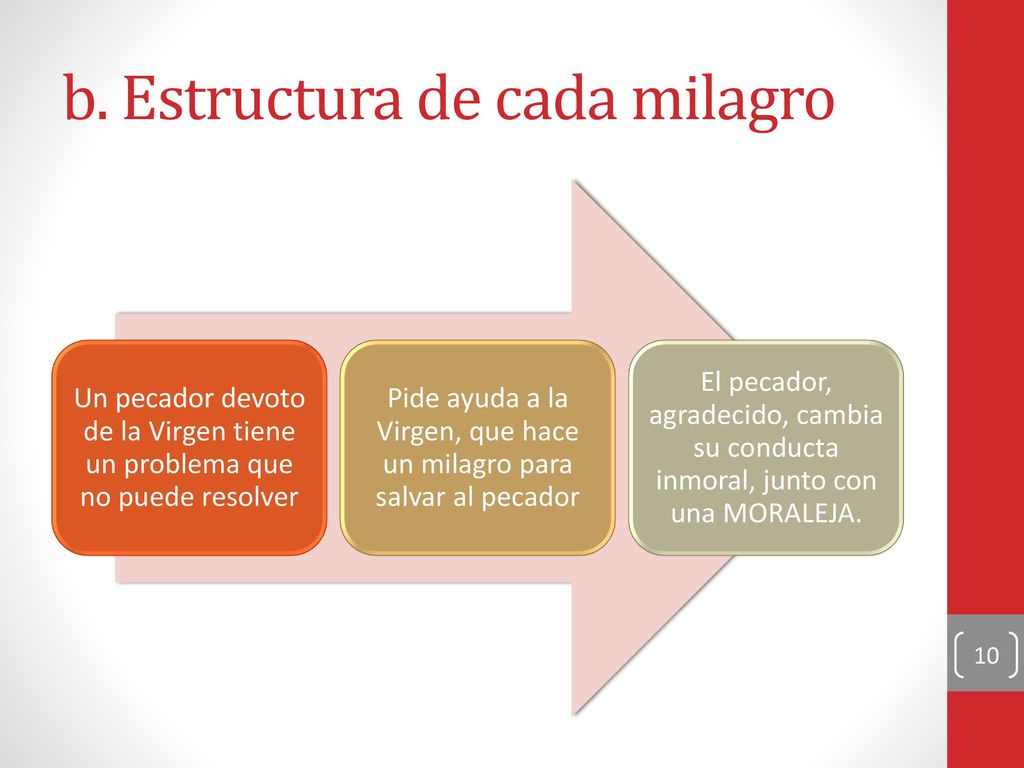 b. Estructura de cada milagro

Un pecador devoto de la Virgen tiene un problema que no puede resolver

Pide ayuda a la Virgen, que hace un milagro para salvar al pecador

El pecador, agradecido, cambia su conducta inmoral, junto con una MORALEJA.

10